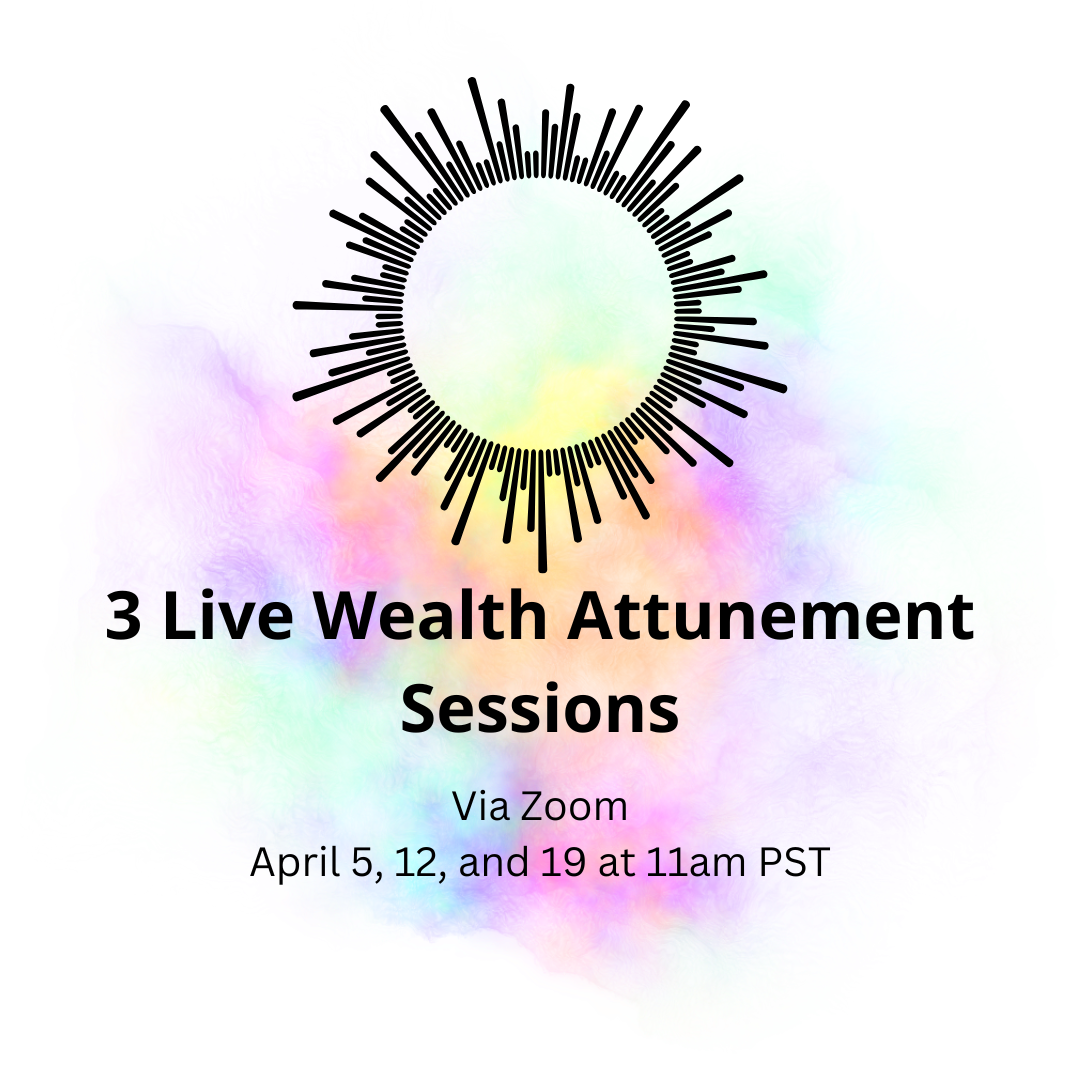 3 Live Wealth Attunement Sessions

Via Zoom
April 5, 12, and 19 at 11am PST